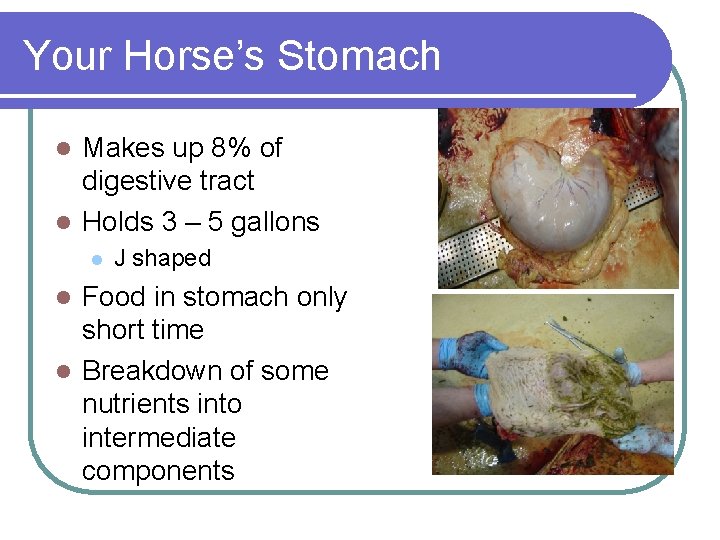 Your Horse's Stomach

- Makes up 8% of digestive tract
- Holds 3 – 5 gallons
  - J shaped
- Food in stomach only short time
- Breakdown of some nutrients into intermediate components